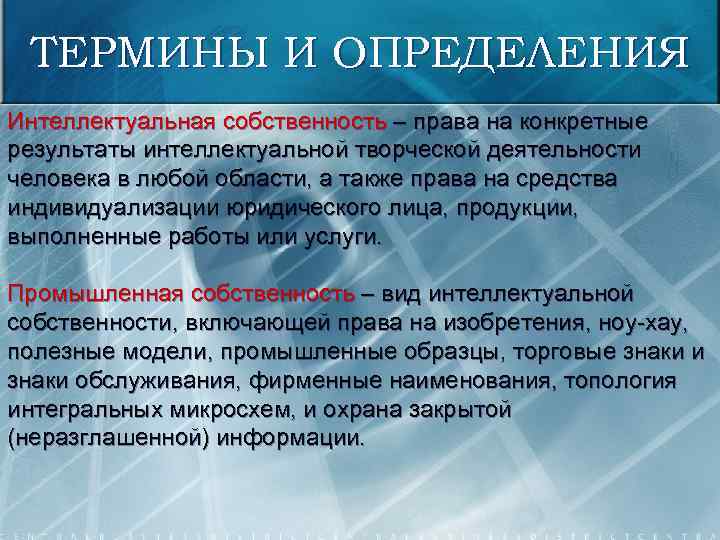 ТЕРМИНЫ И ОПРЕДЕЛЕНИЯ

Интеллектуальная собственность – права на конкретные результаты интеллектуальной творческой деятельности человека в любой области, а также права на средства индивидуализации юридического лица, продукции, выполненные работы или услуги.

Промышленная собственность – вид интеллектуальной собственности, включающей права на изобретения, ноу-хау, полезные модели, промышленные образцы, торговые знаки и знаки обслуживания, фирменные наименования, топология интегральных микросхем, и охрана закрытой (неразглашенной) информации.